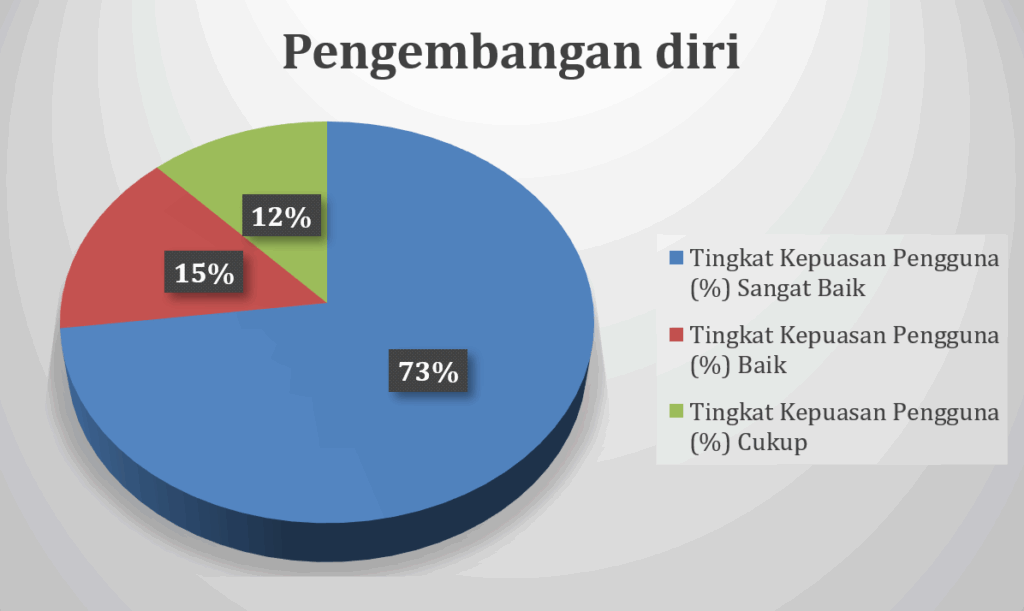 Pengembangan diri

12%

15%

73%

Tingkat Kepuasan Pengguna (%) Sangat Baik

Tingkat Kepuasan Pengguna (%) Baik

Tingkat Kepuasan Pengguna (%) Cukup